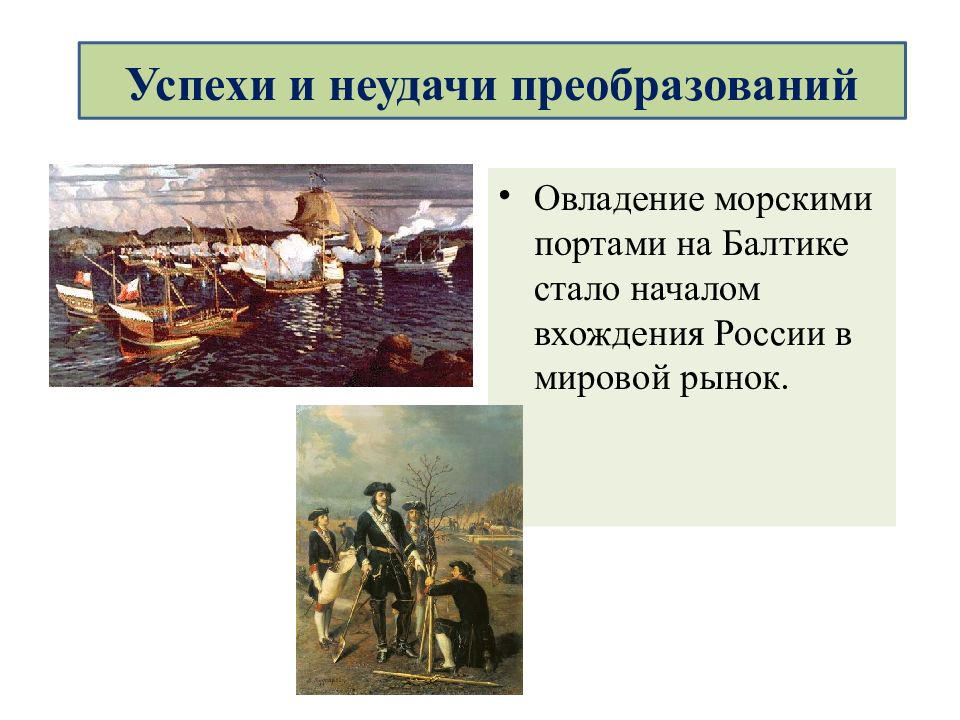 Успехи и неудачи преобразований

• Овладение морскими портами на Балтике стало началом вхождения России в мировой рынок.